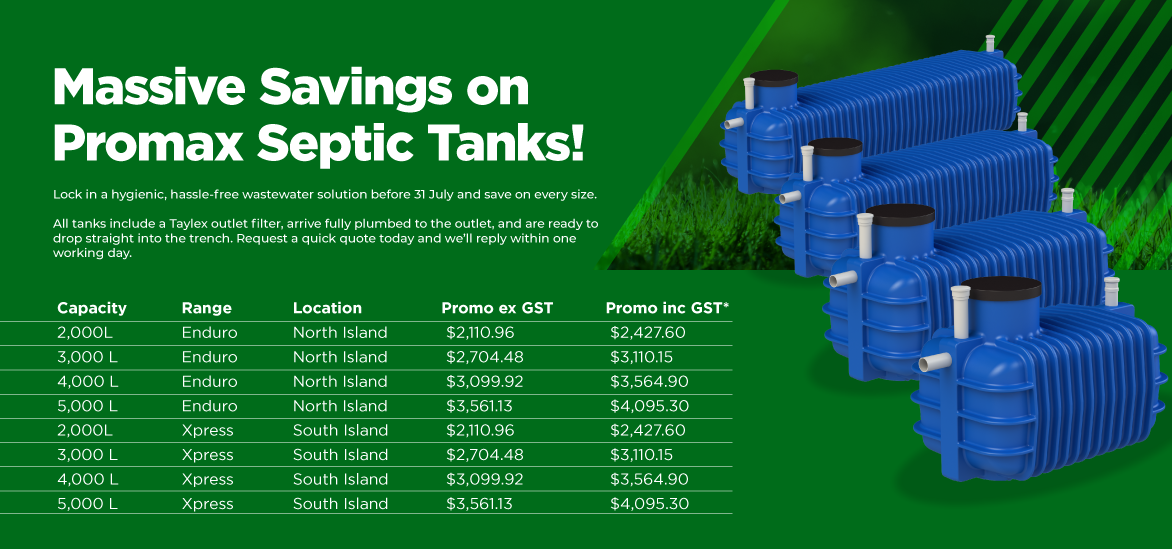 Massive Savings on Promax Septic Tanks!

Lock in a hygienic, hassle-free wastewater solution before 31 July and save on every size.

All tanks include a Taylex outlet filter, arrive fully plumbed to the outlet, and are ready to drop straight into the trench. Request a quick quote today and we'll reply within one working day.

| Capacity | Range | Location | Promo ex GST | Promo inc GST* |
|---|---|---|---|---|
| 2,000L | Enduro | North Island | \$2,110.96 | \$2,427.60 |
| 3,000 L | Enduro | North Island | \$2,704.48 | \$3,110.15 |
| 4,000 L | Enduro | North Island | \$3,099.92 | \$3,564.90 |
| 5,000 L | Enduro | North Island | \$3,561.13 | \$4,095.30 |
| 2,000L | Xpress | South Island | \$2,110.96 | \$2,427.60 |
| 3,000 L | Xpress | South Island | \$2,704.48 | \$3,110.15 |
| 4,000 L | Xpress | South Island | \$3,099.92 | \$3,564.90 |
| 5,000 L | Xpress | South Island | \$3,561.13 | \$4,095.30 |